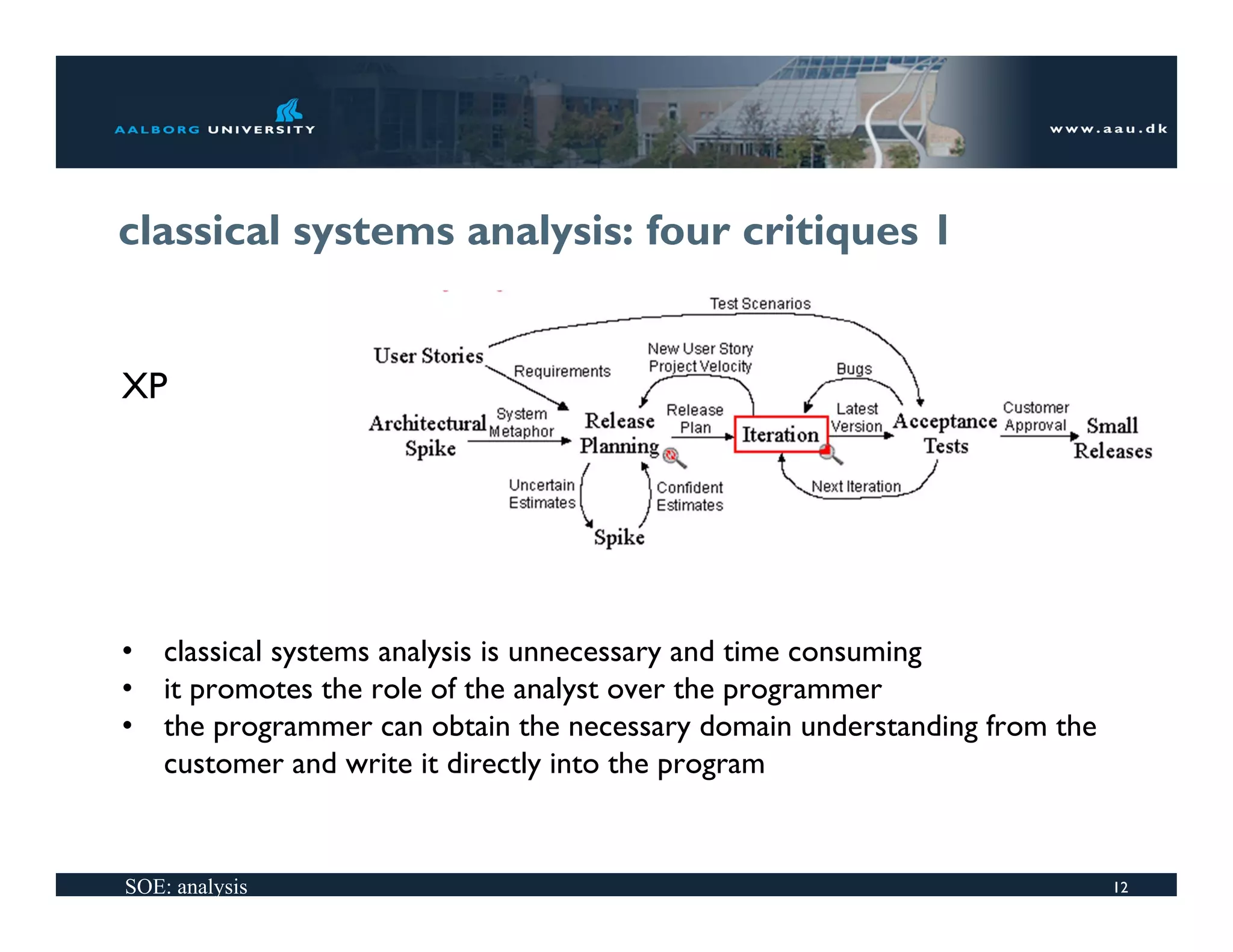 AALBORG UNIVERSITY

www.aau.dk

classical systems analysis: four critiques 1

XP

Test Scenarios

User Stories

Requirements

New User Story
Project Velocity

Bugs

Architectural Spike

System Metaphor

Release Planning

Release Plan

Iteration

Latest Version

Acceptance Tests

Customer Approval

Small Releases

Uncertain Estimates

Confident Estimates

Next Iteration

Spike

• classical systems analysis is unnecessary and time consuming
• it promotes the role of the analyst over the programmer
• the programmer can obtain the necessary domain understanding from the customer and write it directly into the program

SOE: analysis

12